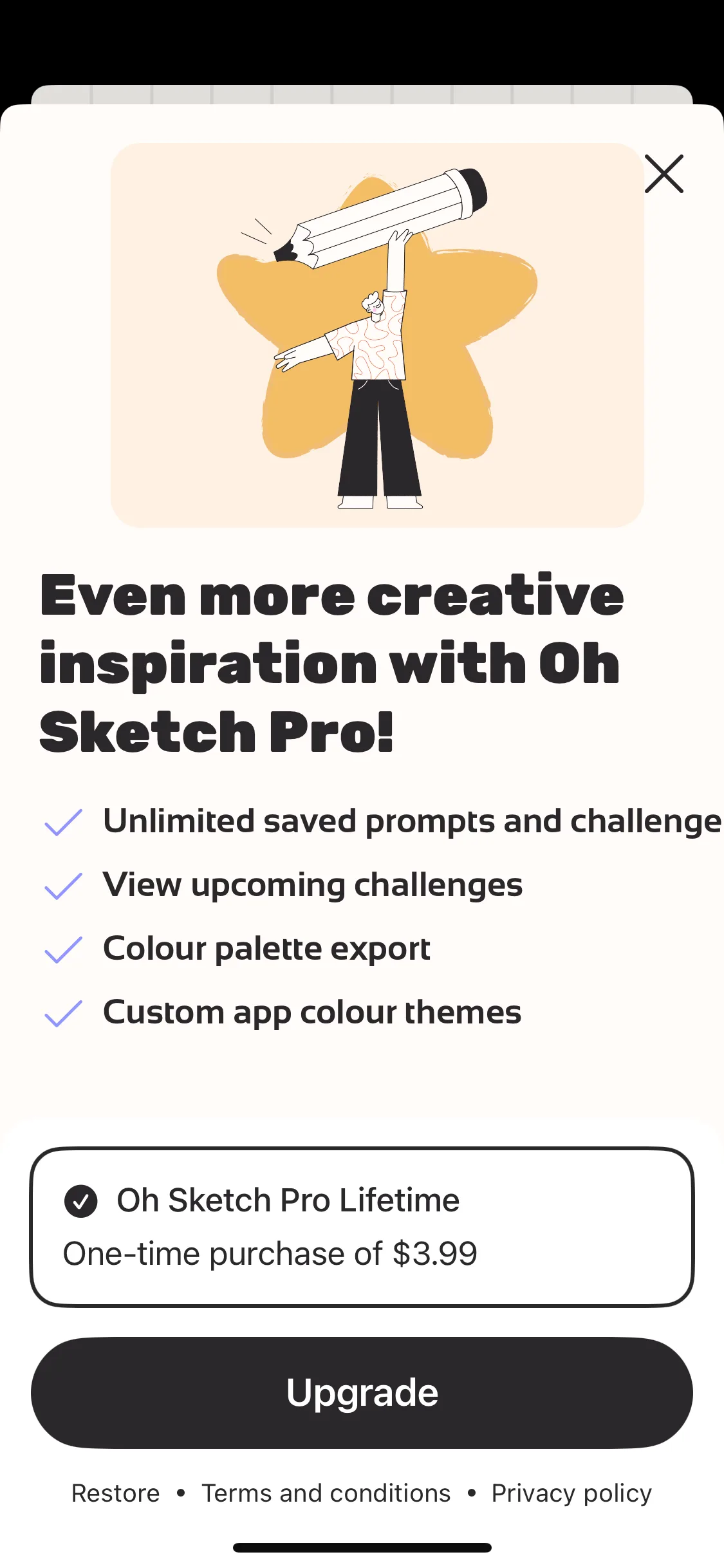 Even more creative inspiration with Oh Sketch Pro!

Unlimited saved prompts and challenge

View upcoming challenges

Colour palette export

Custom app colour themes

Oh Sketch Pro Lifetime

One-time purchase of $3.99

Upgrade

Restore • Terms and conditions • Privacy policy